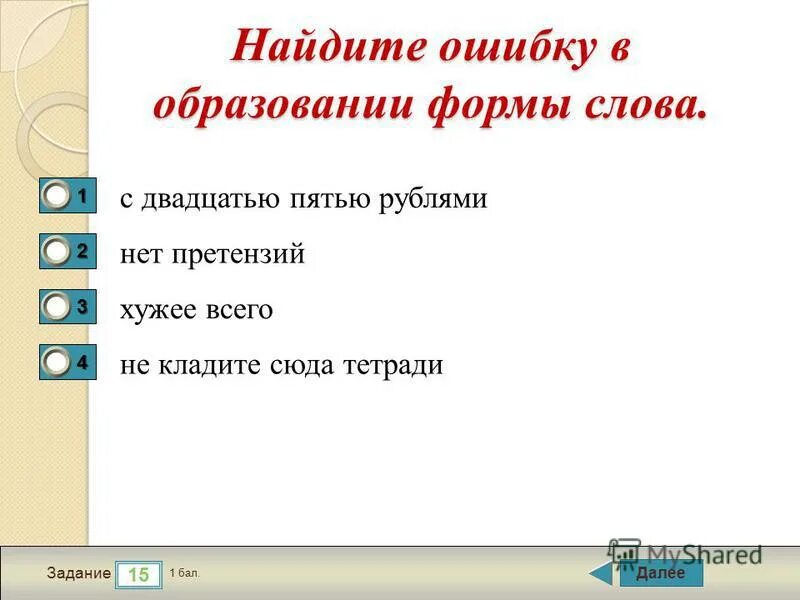 Найдите ошибку в образовании формы слова.

1 с двадцатью пятью рублями

2 нет претензий

3 хужее всего

4 не кладите сюда тетради

Задание 15 1 бал.

MyShared

Далее